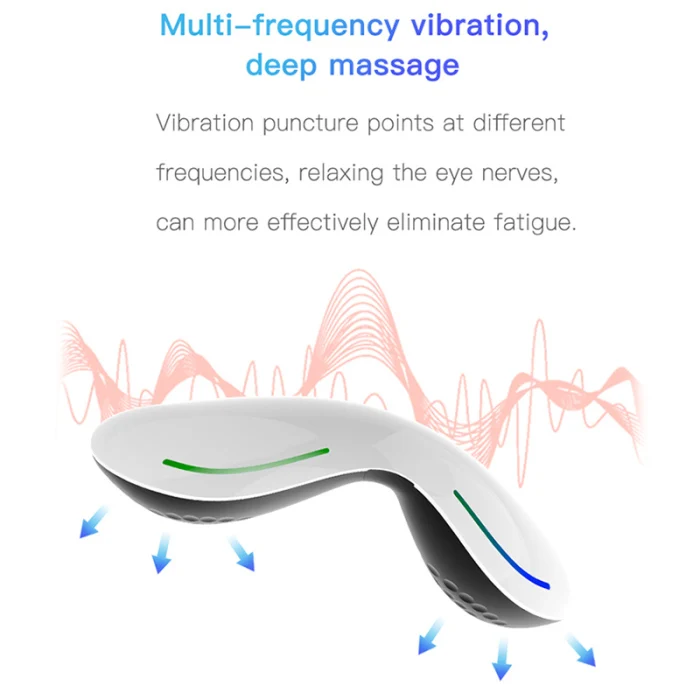 Multi–frequency vibration, deep massage

Vibration puncture points at different frequencies, relaxing the eye nerves, can more effectively eliminate fatigue.